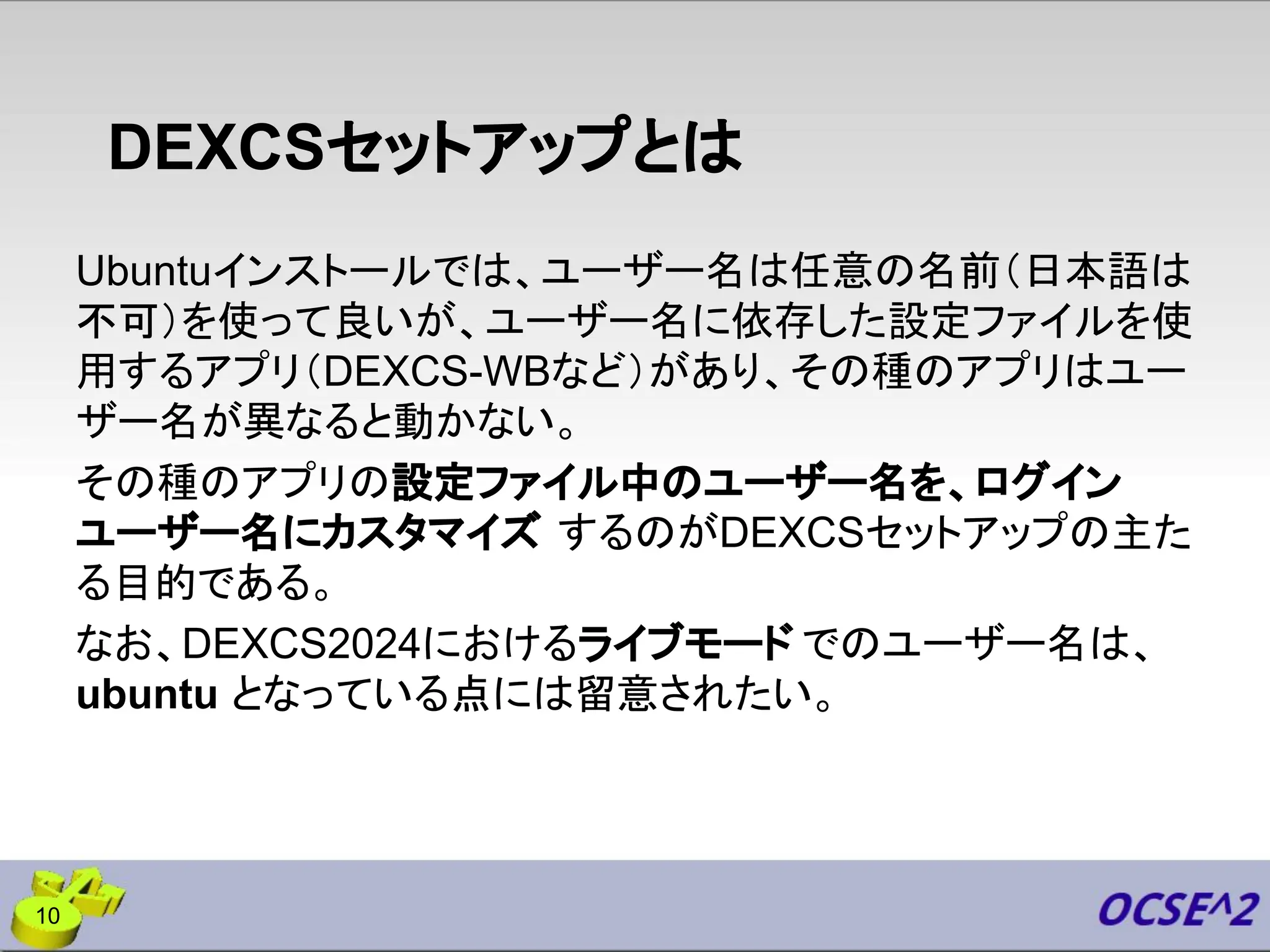 DEXCSセットアップとは

Ubuntuインストールでは、ユーザー名は任意の名前（日本語は不可）を使って良いが、ユーザー名に依存した設定ファイルを使用するアプリ（DEXCS-WBなど）があり、その種のアプリはユーザー名が異なると動かない。

その種のアプリの設定ファイル中のユーザー名を、ログインユーザー名にカスタマイズ するのがDEXCSセットアップの主たる目的である。

なお、DEXCS2024におけるライブモード でのユーザー名は、ubuntu となっている点には留意されたい。

10

OCSE^2